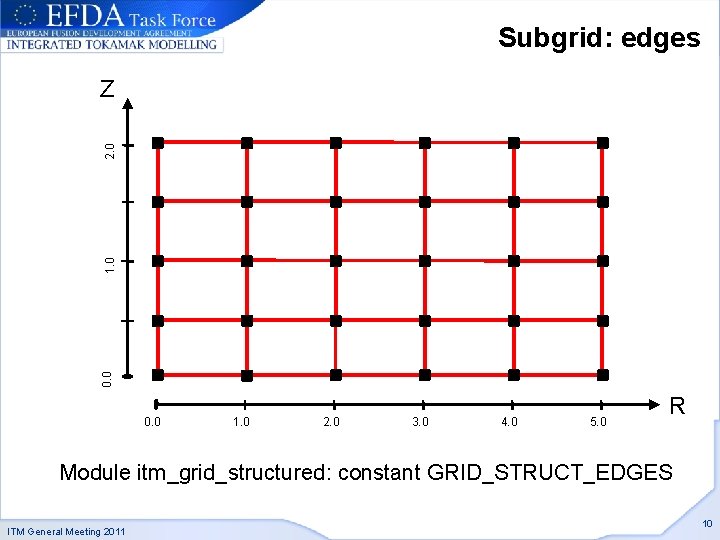 EFDA Task Force
EUROPEAN FUSION DEVELOPMENT AGREEMENT
INTEGRATED TOKAMAK MODELLING

Subgrid: edges

Z

2.0

1.0

0.0

0.0 1.0 2.0 3.0 4.0 5.0

R

Module itm_grid_structured: constant GRID_STRUCT_EDGES

ITM General Meeting 2011

10